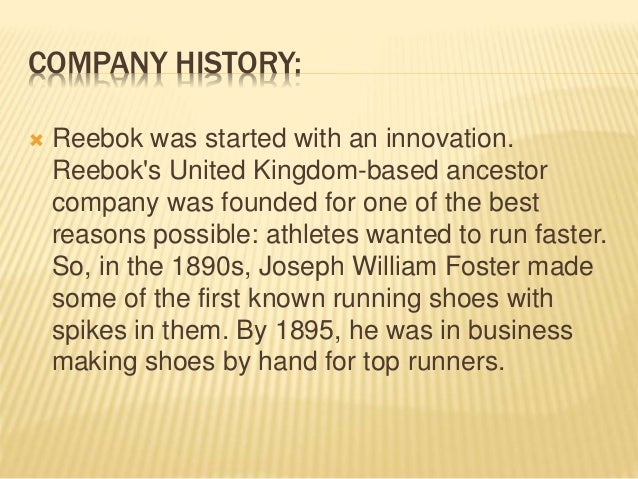 COMPANY HISTORY:

Reebok was started with an innovation. Reebok's United Kingdom-based ancestor company was founded for one of the best reasons possible: athletes wanted to run faster. So, in the 1890s, Joseph William Foster made some of the first known running shoes with spikes in them. By 1895, he was in business making shoes by hand for top runners.